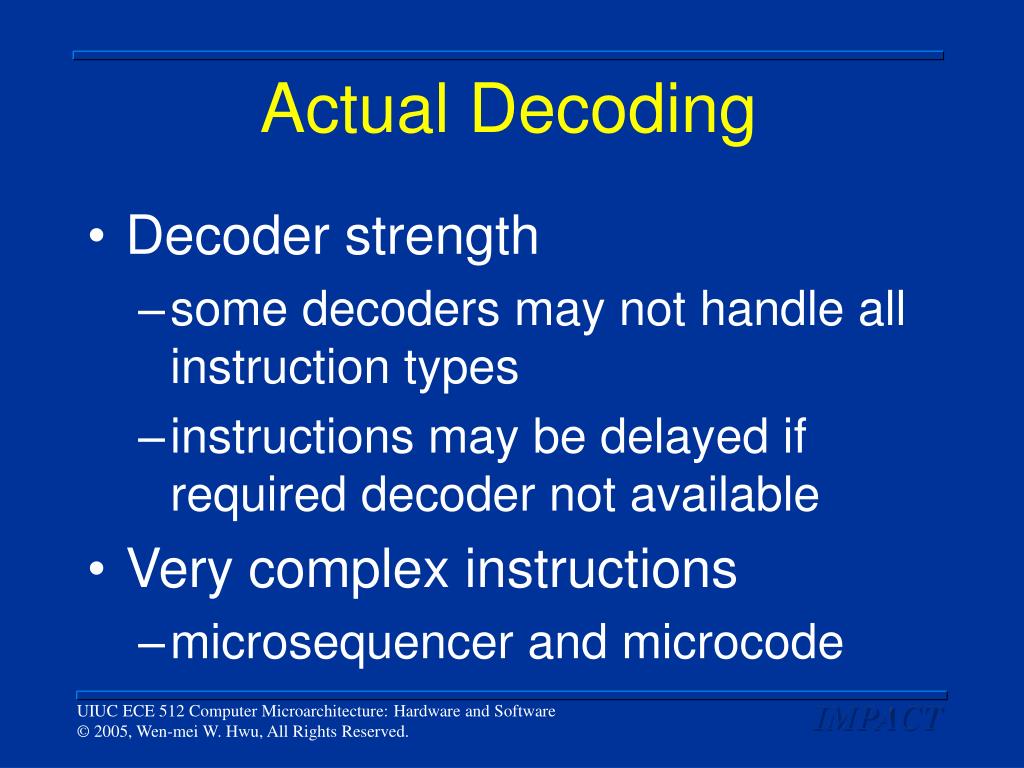 Actual Decoding

• Decoder strength
– some decoders may not handle all instruction types
– instructions may be delayed if required decoder not available
• Very complex instructions
– microsequencer and microcode

UIUC ECE 512 Computer Microarchitecture: Hardware and Software
© 2005, Wen-mei W. Hwu, All Rights Reserved.

IMPACT